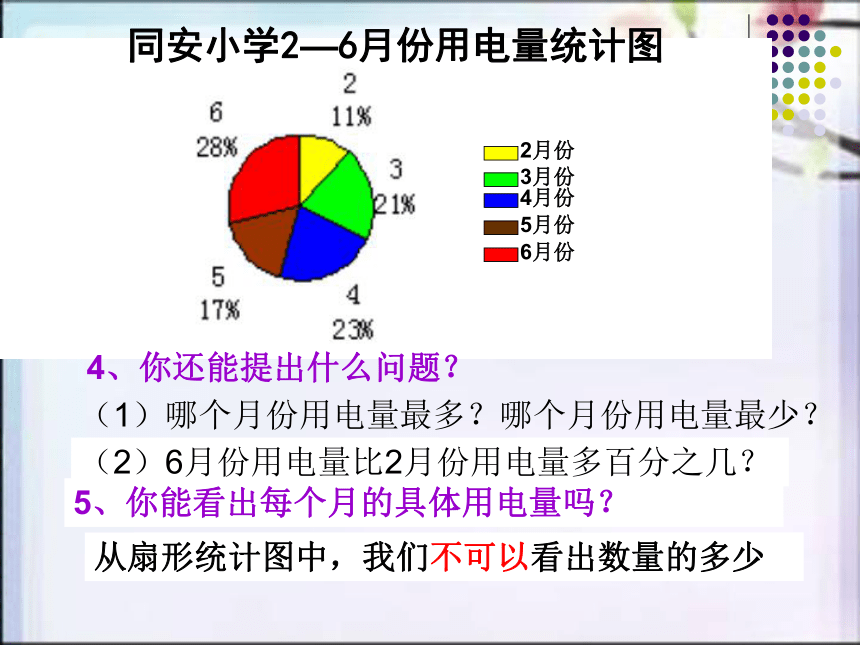 同安小学2—6月份用电量统计图

2
11%

3
21%

4
23%

5
17%

6
28%

2月份
3月份
4月份
5月份
6月份

4、你还能提出什么问题？

（1）哪个月份用电量最多？哪个月份用电量最少？

（2）6月份用电量比2月份用电量多百分之几？

5、你能看出每个月的具体用电量吗？

从扇形统计图中，我们不可以看出数量的多少